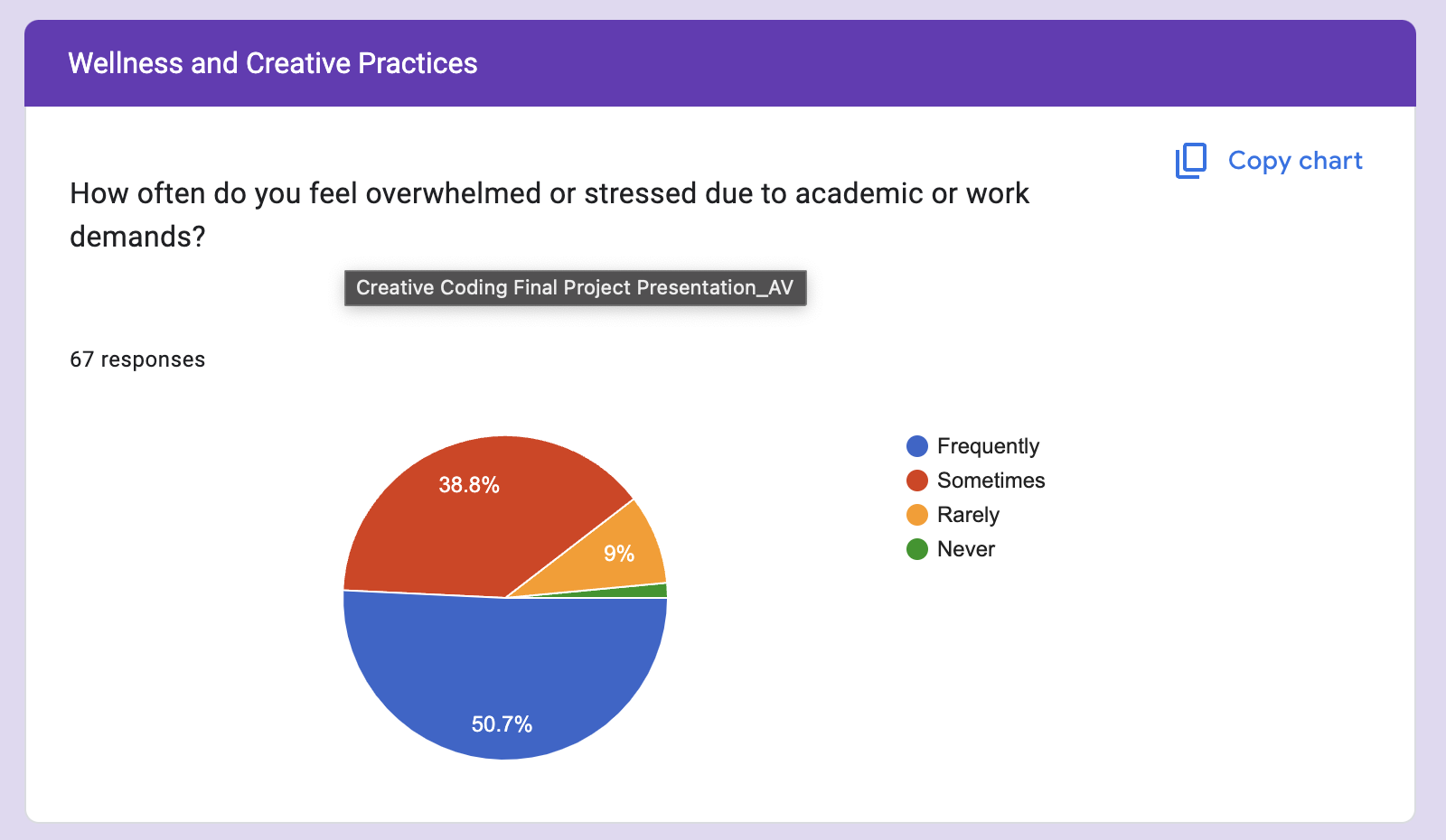 Wellness and Creative Practices

Copy chart

How often do you feel overwhelmed or stressed due to academic or work demands?

Creative Coding Final Project Presentation_AV

67 responses

38.8%
9%
50.7%

Frequently
Sometimes
Rarely
Never